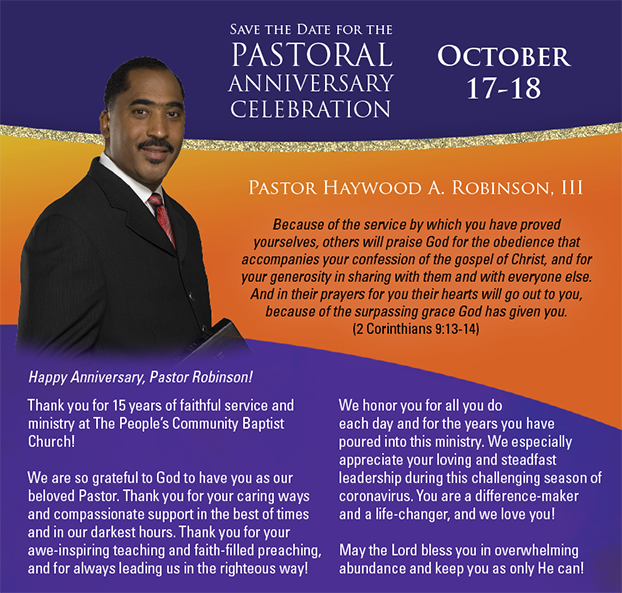 SAVE THE DATE FOR THE
PASTORAL
ANNIVERSARY
CELEBRATION

OCTOBER
17-18

PASTOR HAYWOOD A. ROBINSON, III

Because of the service by which you have proved yourselves, others will praise God for the obedience that accompanies your confession of the gospel of Christ, and for your generosity in sharing with them and with everyone else. And in their prayers for you their hearts will go out to you, because of the surpassing grace God has given you.
(2 Corinthians 9:13-14)

Happy Anniversary, Pastor Robinson!

Thank you for 15 years of faithful service and ministry at The People's Community Baptist Church!

We are so grateful to God to have you as our beloved Pastor. Thank you for your caring ways and compassionate support in the best of times and in our darkest hours. Thank you for your awe-inspiring teaching and faith-filled preaching, and for always leading us in the righteous way!

We honor you for all you do each day and for the years you have poured into this ministry. We especially appreciate your loving and steadfast leadership during this challenging season of coronavirus. You are a difference-maker and a life-changer, and we love you!

May the Lord bless you in overwhelming abundance and keep you as only He can!